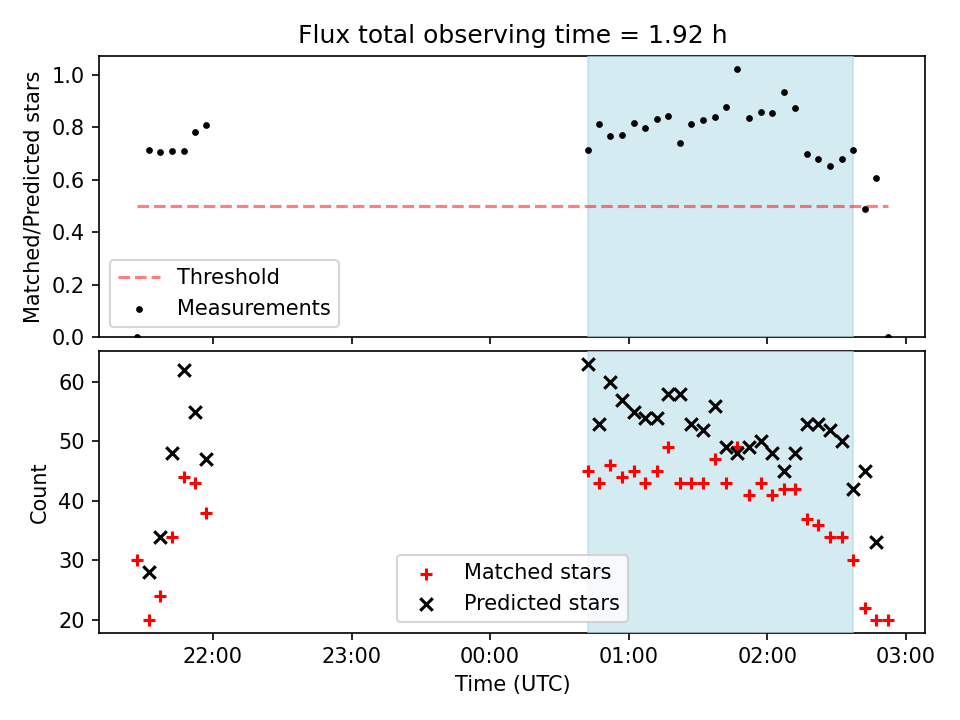 Flux total observing time = 1.92 h

Matched/Predicted stars

1.0
0.8
0.6
0.4
0.2
0.0

Threshold
Measurements

Count

60
50
40
30
20

Matched stars
Predicted stars

22:00
23:00
00:00
01:00
02:00
03:00

Time (UTC)